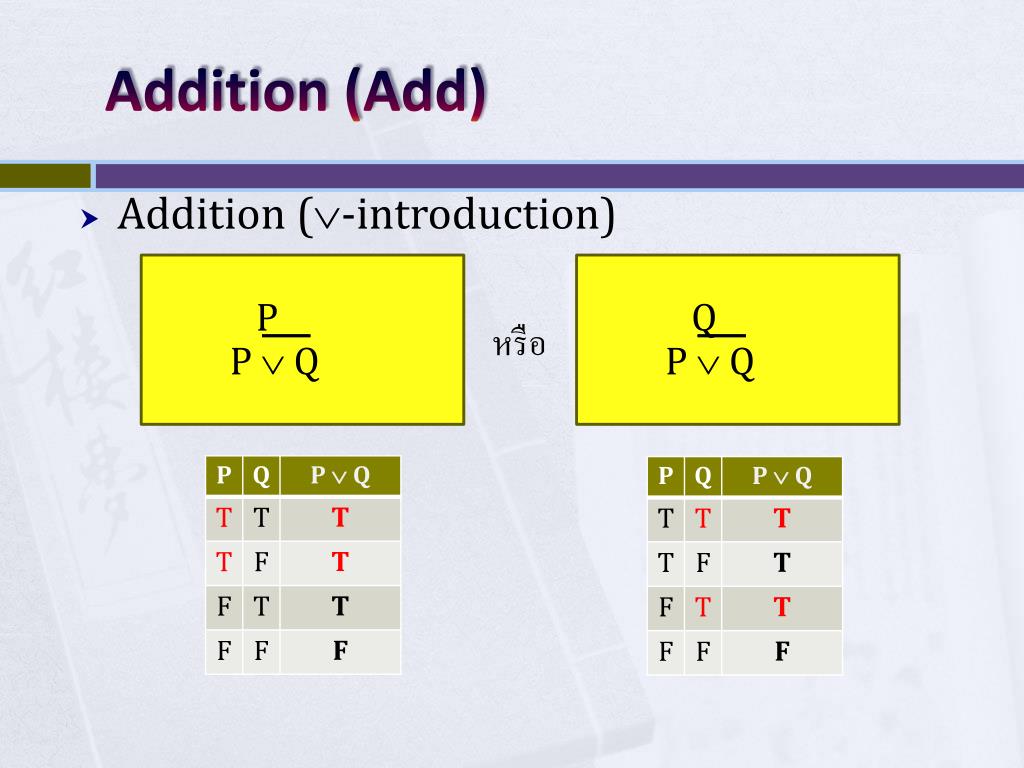 Addition (Add)

Addition ($\vee$-introduction)

P
$P \vee Q$

หรือ

Q
$P \vee Q$

| P | Q | $P \vee Q$ |
|---|---|---|
| T | T | T |
| T | F | T |
| F | T | T |
| F | F | F |

| P | Q | $P \vee Q$ |
|---|---|---|
| T | T | T |
| T | F | T |
| F | T | T |
| F | F | F |